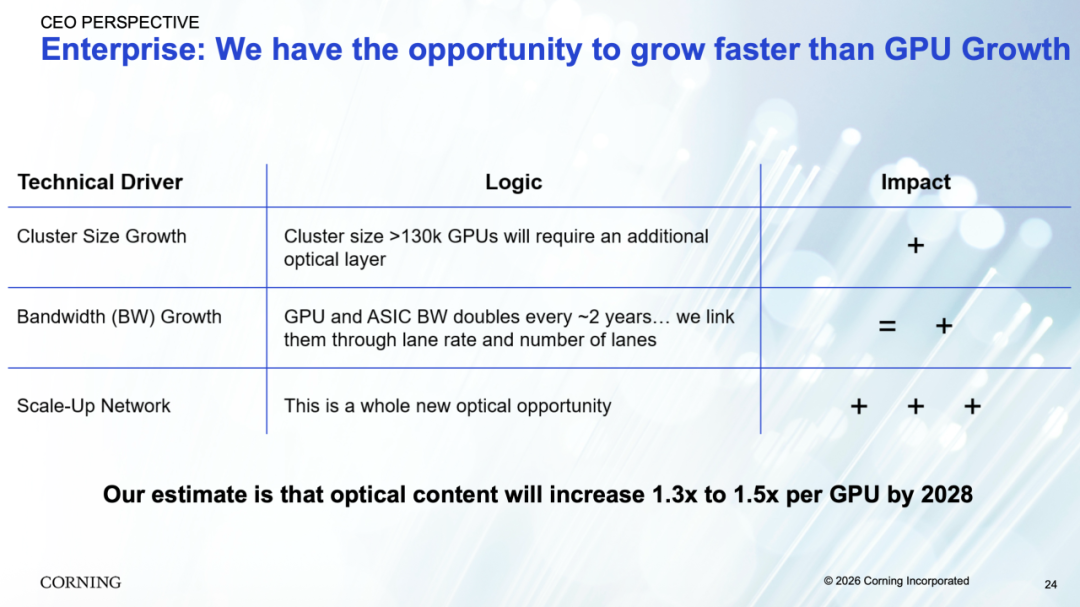 CEO PERSPECTIVE

Enterprise: We have the opportunity to grow faster than GPU Growth

| Technical Driver | Logic | Impact |
|---|---|---|
| Cluster Size Growth | Cluster size >130k GPUs will require an additional optical layer | + |
| Bandwidth (BW) Growth | GPU and ASIC BW doubles every ~2 years… we link them through lane rate and number of lanes | = + |
| Scale-Up Network | This is a whole new optical opportunity | + + + |

Our estimate is that optical content will increase 1.3x to 1.5x per GPU by 2028

CORNING

© 2026 Corning Incorporated

24